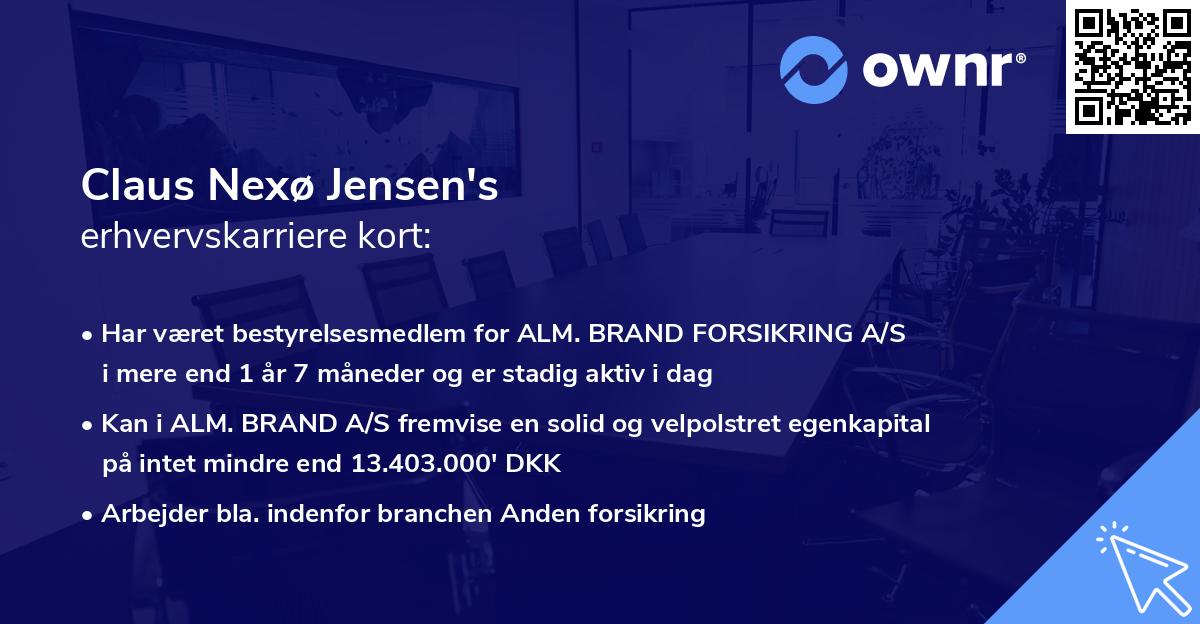 ownr®

Claus Nexø Jensen's
erhvervskarriere kort:

• Har været bestyrelsesmedlem for ALM. BRAND FORSIKRING A/S i mere end 1 år 7 måneder og er stadig aktiv i dag

• Kan i ALM. BRAND A/S fremvise en solid og velpolstret egenkapital på intet mindre end 13.403.000' DKK

• Arbejder bla. indenfor branchen Anden forsikring